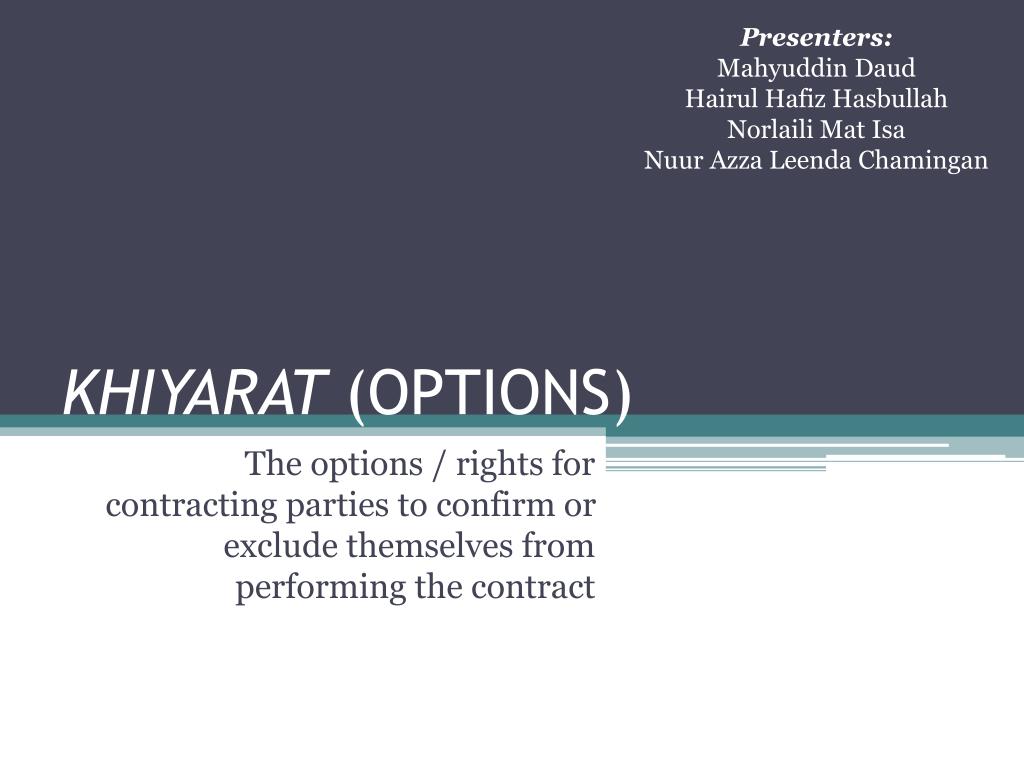 Presenters:
Mahyuddin Daud
Hairul Hafiz Hasbullah
Norlaili Mat Isa
Nuur Azza Leenda Chamingan

KHIYARAT (OPTIONS)

The options / rights for contracting parties to confirm or exclude themselves from performing the contract